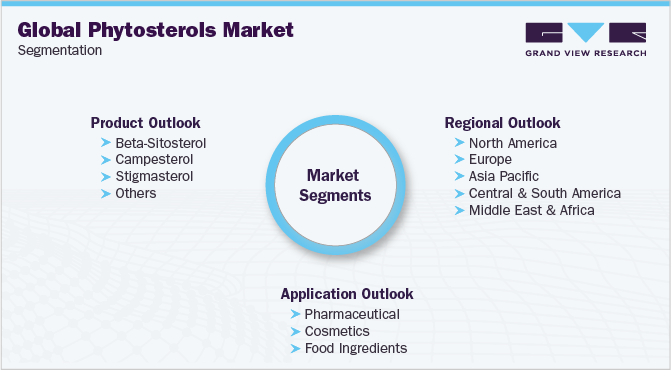 Global Phytosterols Market
Segmentation

GRAND VIEW RESEARCH

Product Outlook
Beta-Sitosterol
Campesterol
Stigmasterol
Others

Market Segments

Regional Outlook
North America
Europe
Asia Pacific
Central & South America
Middle East & Africa

Application Outlook
Pharmaceutical
Cosmetics
Food Ingredients